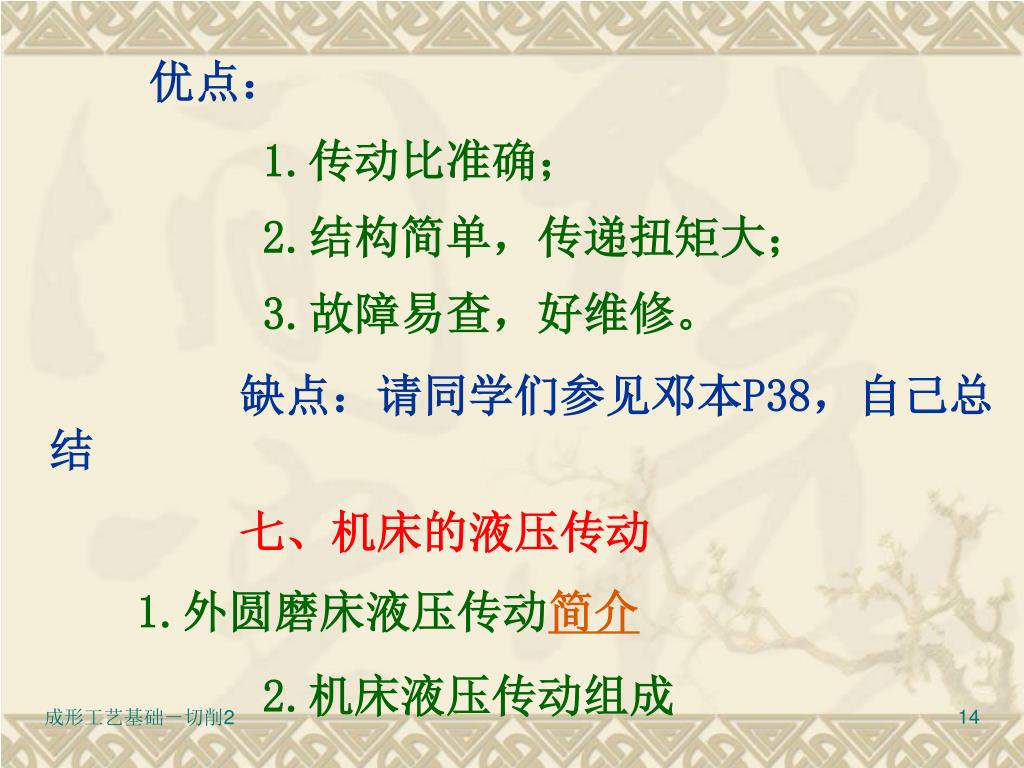 优点：

1.传动比准确；

2.结构简单，传递扭矩大；

3.故障易查，好维修。

缺点：请同学们参见邓本P38，自己总结

七、机床的液压传动

1.外圆磨床液压传动简介

2.机床液压传动组成

成形工艺基础－切削2

14